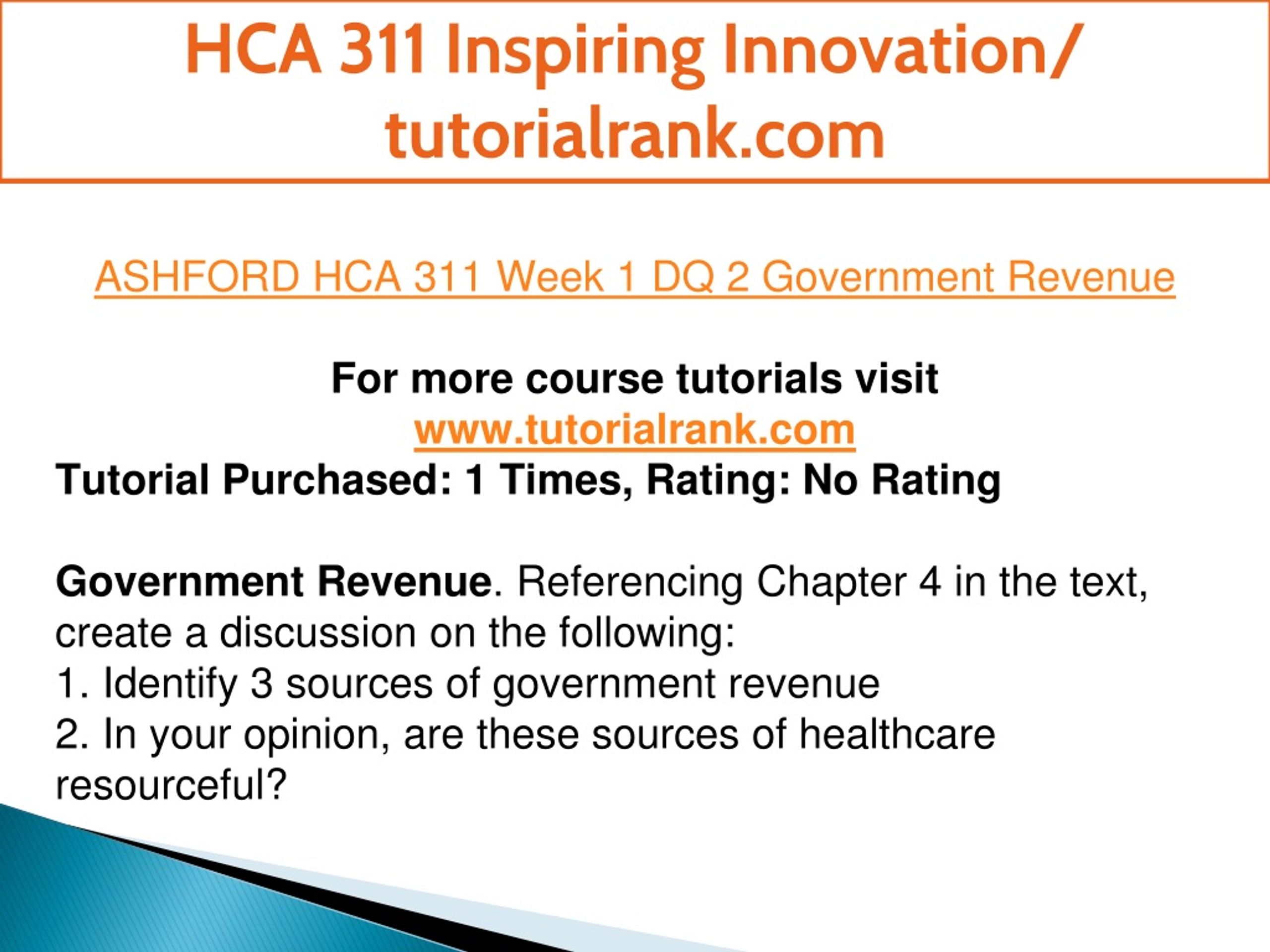 HCA 311 Inspiring Innovation/ tutorialrank.com

ASHFORD HCA 311 Week 1 DQ 2 Government Revenue

For more course tutorials visit
www.tutorialrank.com
Tutorial Purchased: 1 Times, Rating: No Rating

Government Revenue. Referencing Chapter 4 in the text, create a discussion on the following:
1. Identify 3 sources of government revenue
2. In your opinion, are these sources of healthcare resourceful?